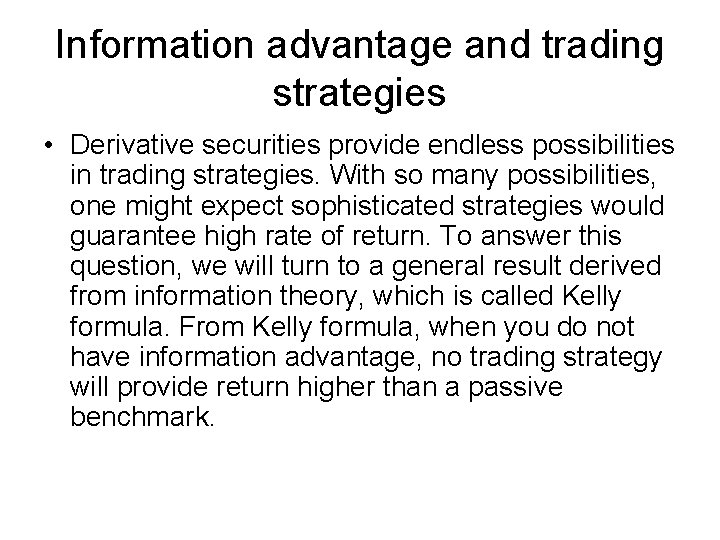 Information advantage and trading strategies

• Derivative securities provide endless possibilities in trading strategies. With so many possibilities, one might expect sophisticated strategies would guarantee high rate of return. To answer this question, we will turn to a general result derived from information theory, which is called Kelly formula. From Kelly formula, when you do not have information advantage, no trading strategy will provide return higher than a passive benchmark.